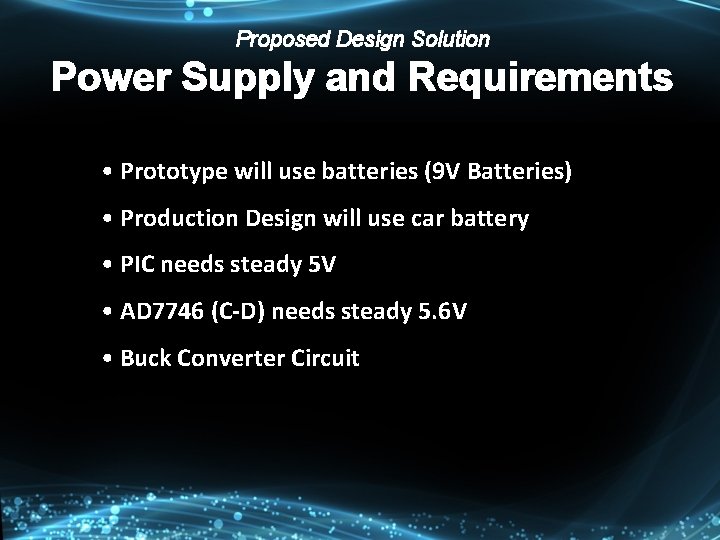 Proposed Design Solution
Power Supply and Requirements

• Prototype will use batteries (9V Batteries)

• Production Design will use car battery

• PIC needs steady 5V

• AD7746 (C-D) needs steady 5.6V

• Buck Converter Circuit